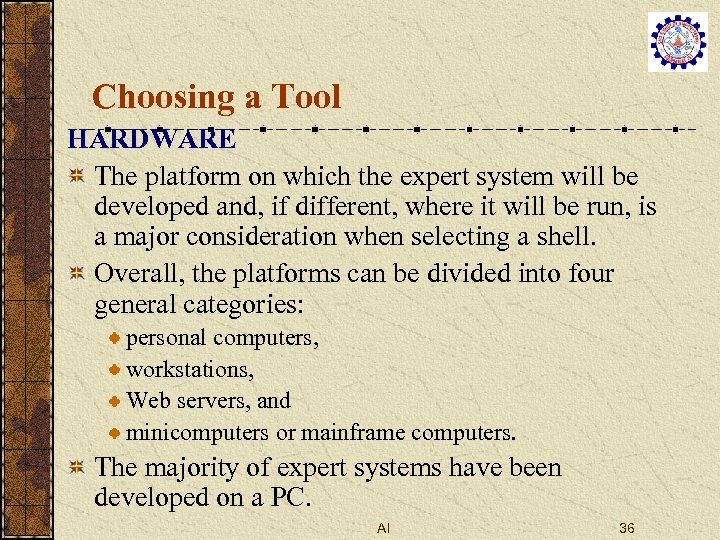 Choosing a Tool

HARDWARE

The platform on which the expert system will be developed and, if different, where it will be run, is a major consideration when selecting a shell.

Overall, the platforms can be divided into four general categories:

personal computers,

workstations,

Web servers, and

minicomputers or mainframe computers.

The majority of expert systems have been developed on a PC.

AI

36